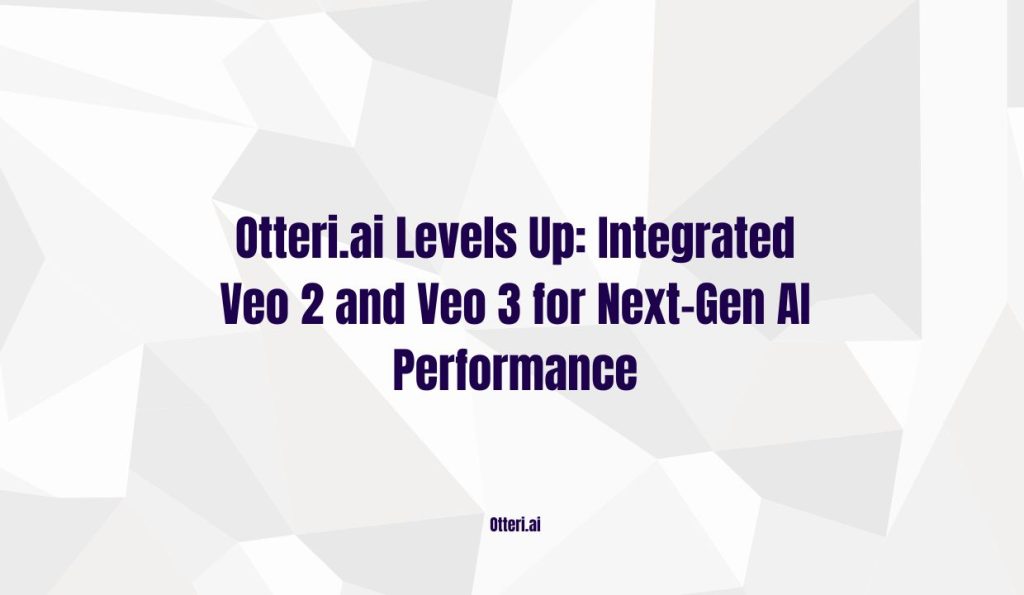 Otteri.ai Levels Up: Integrated Veo 2 and Veo 3 for Next-Gen AI Performance

Otteri.ai